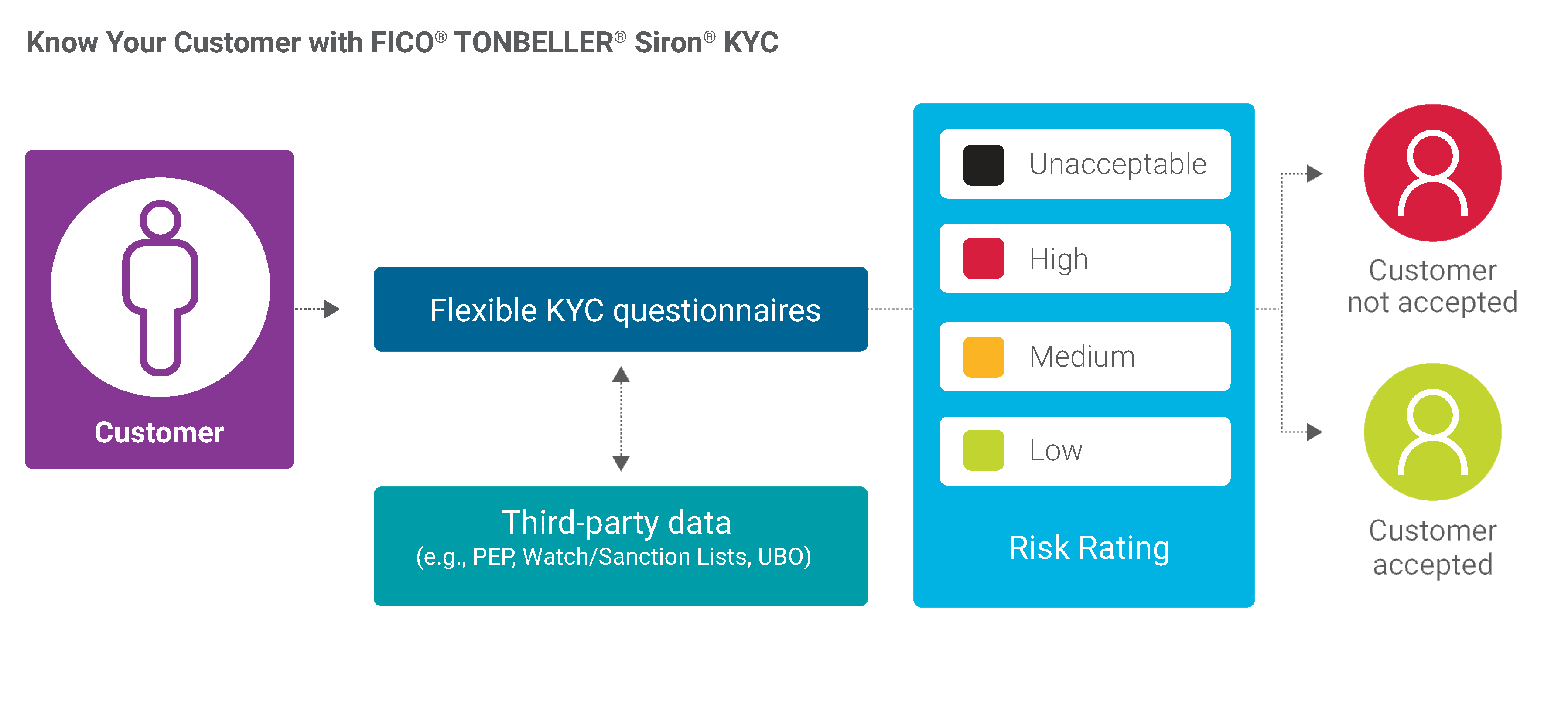 Know Your Customer with FICO® TONBELLER® Siron® KYC

Customer

Flexible KYC questionnaires

Third-party data
(e.g., PEP, Watch/Sanction Lists, UBO)

Unacceptable

High

Medium

Low

Risk Rating

Customer not accepted

Customer accepted